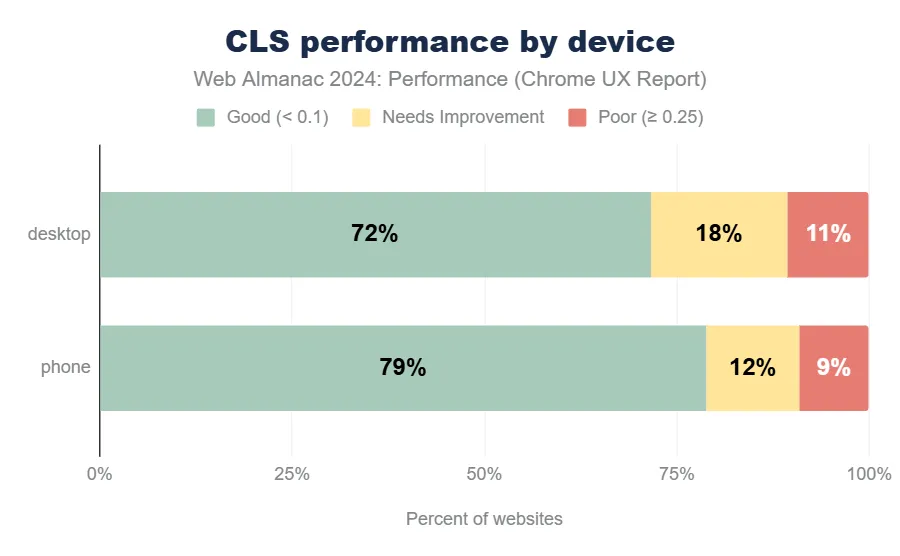 CLS performance by device

Web Almanac 2024: Performance (Chrome UX Report)

Good (< 0.1) Needs Improvement Poor (≥ 0.25)

desktop 72% 18% 11%

phone 79% 12% 9%

0% 25% 50% 75% 100%

Percent of websites